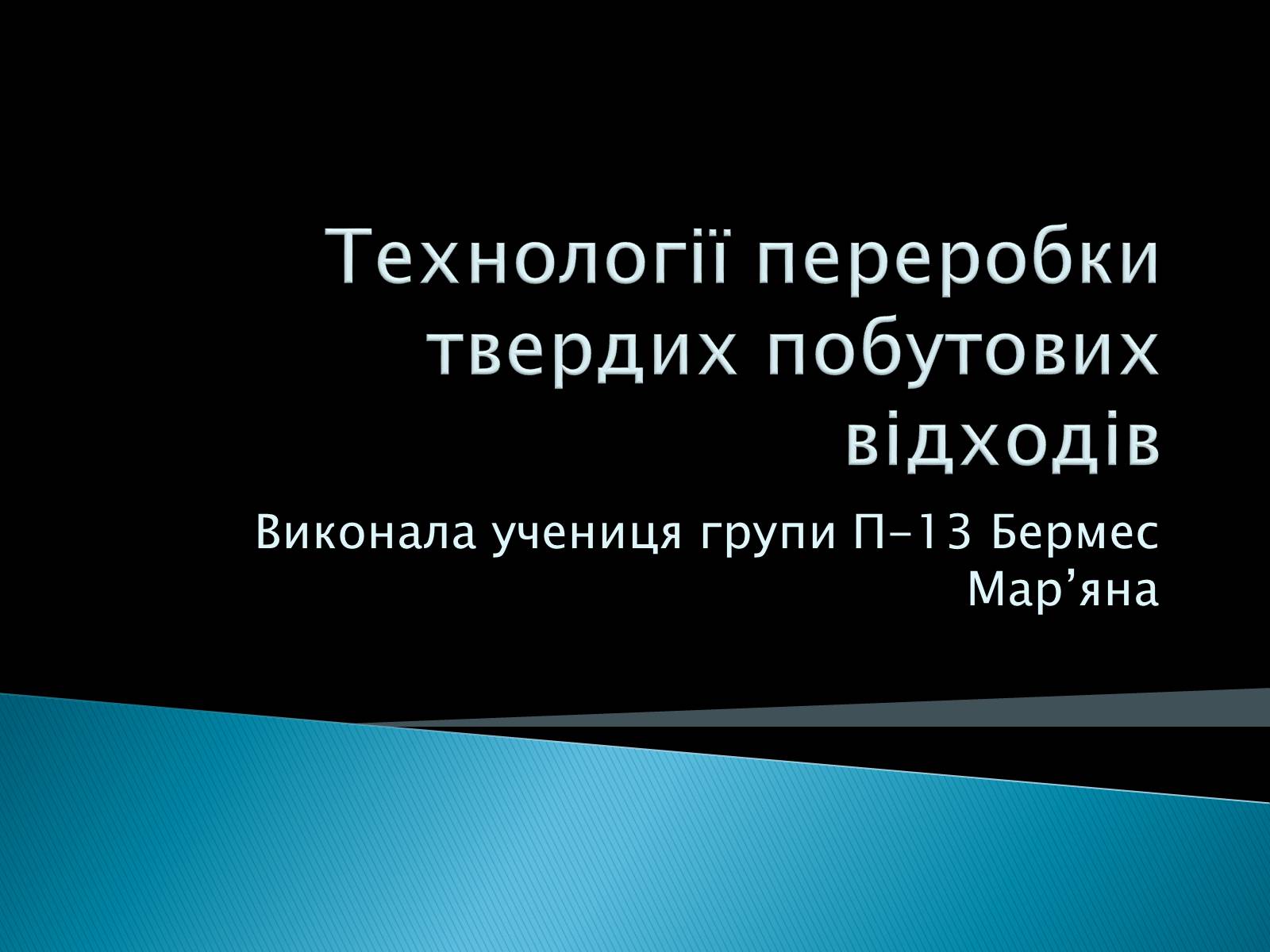 Технології переробки твердих побутових відходів

Виконала учениця групи П-13 Бермес Мар’яна